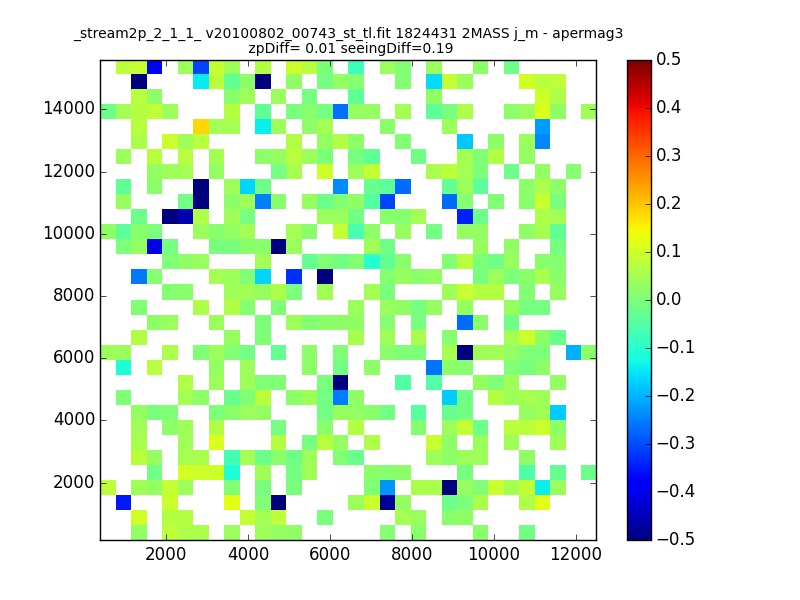 _stream2p_2_1_1_ v20100802_00743_st_tl.fit 1824431 2MASS j_m - apermag3
zpDiff= 0.01 seeingDiff=0.19

14000
12000
10000
8000
6000
4000
2000

2000
4000
6000
8000
10000
12000

0.5
0.4
0.3
0.2
0.1
0.0
−0.1
−0.2
−0.3
−0.4
−0.5